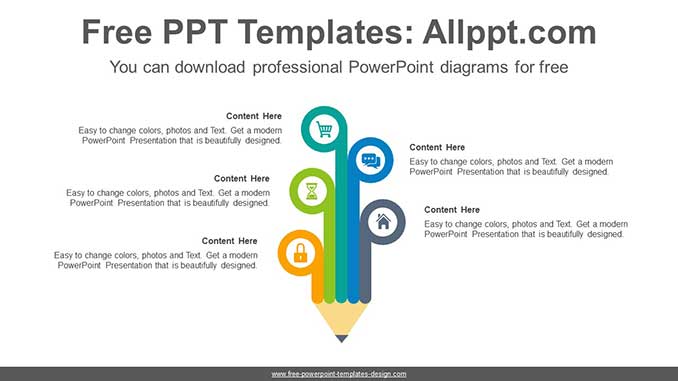 Free PPT Templates: Allppt.com

You can download professional PowerPoint diagrams for free

Content Here

Easy to change colors, photos and Text. Get a modern PowerPoint Presentation that is beautifully designed.

Content Here

Easy to change colors, photos and Text. Get a modern PowerPoint Presentation that is beautifully designed.

Content Here

Easy to change colors, photos and Text. Get a modern PowerPoint Presentation that is beautifully designed.

Content Here

Easy to change colors, photos and Text. Get a modern PowerPoint Presentation that is beautifully designed.

Content Here

Easy to change colors, photos and Text. Get a modern PowerPoint Presentation that is beautifully designed.

www.free-powerpoint-templates-design.com